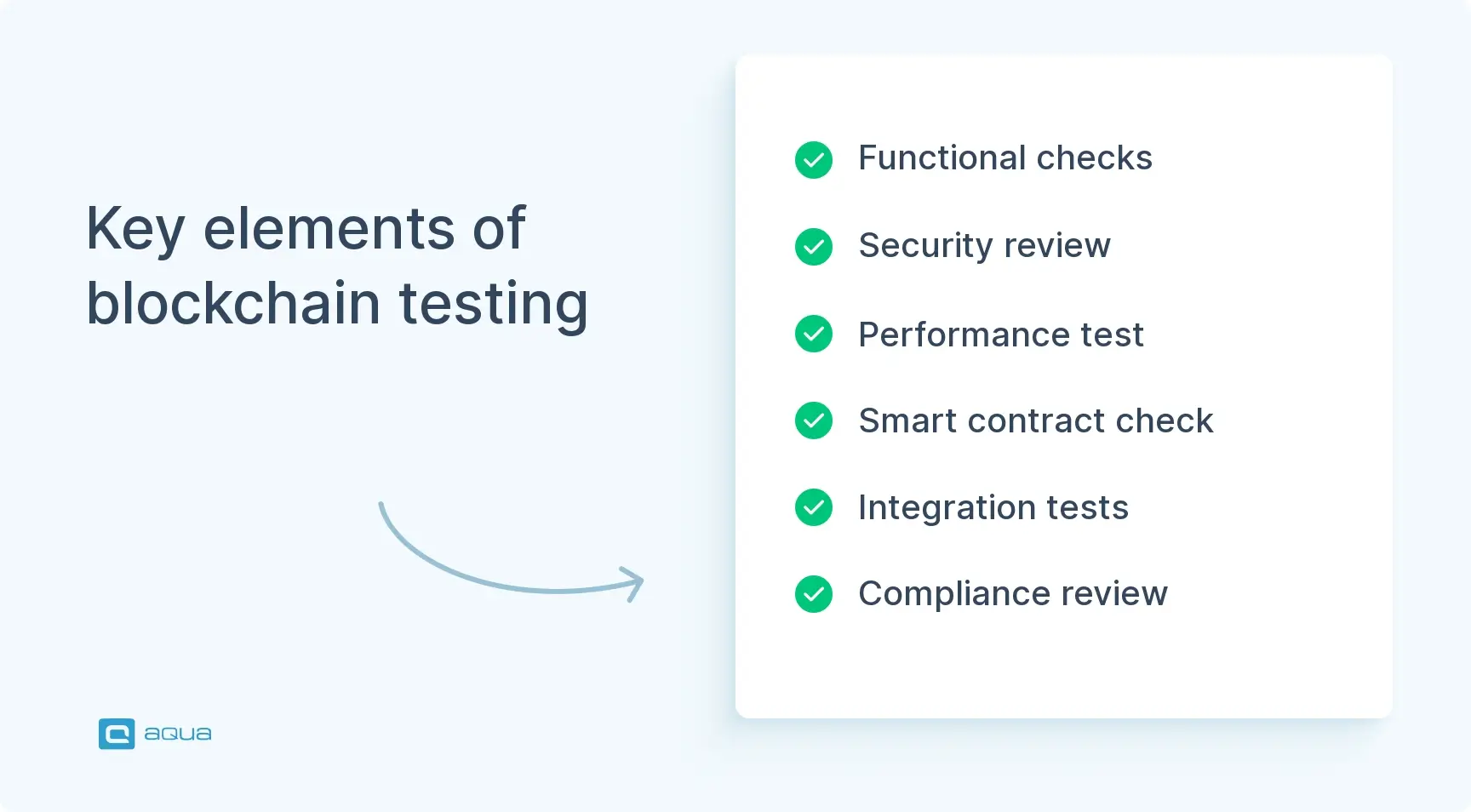 Key elements of blockchain testing

Functional checks

Security review

Performance test

Smart contract check

Integration tests

Compliance review

aqua